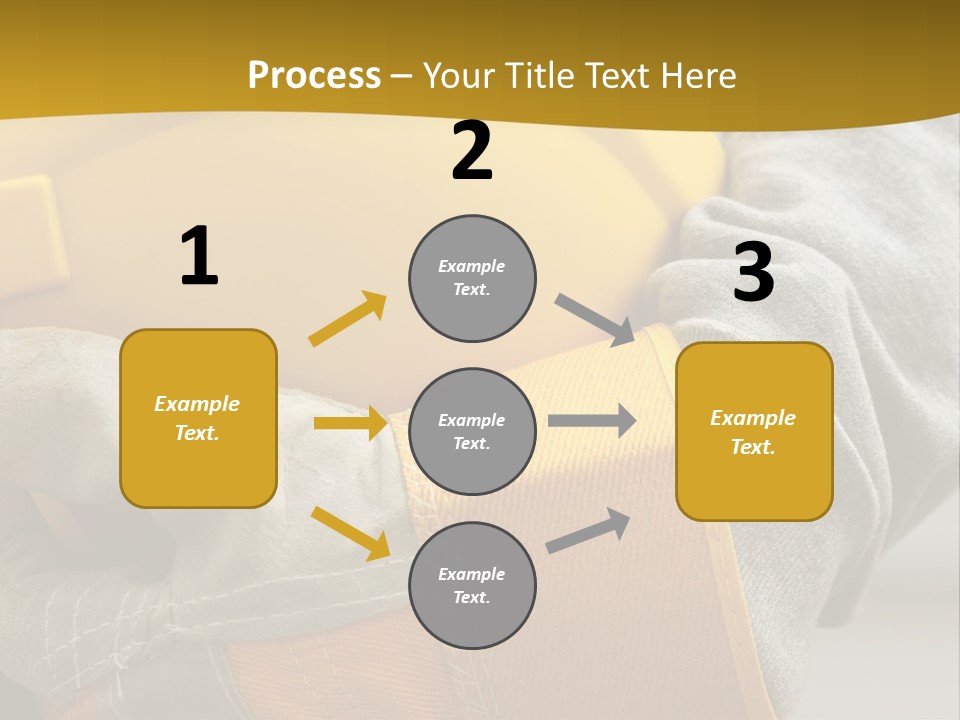 Process – Your Title Text Here

1

Example Text.

2

Example Text.

Example Text.

Example Text.

3

Example Text.